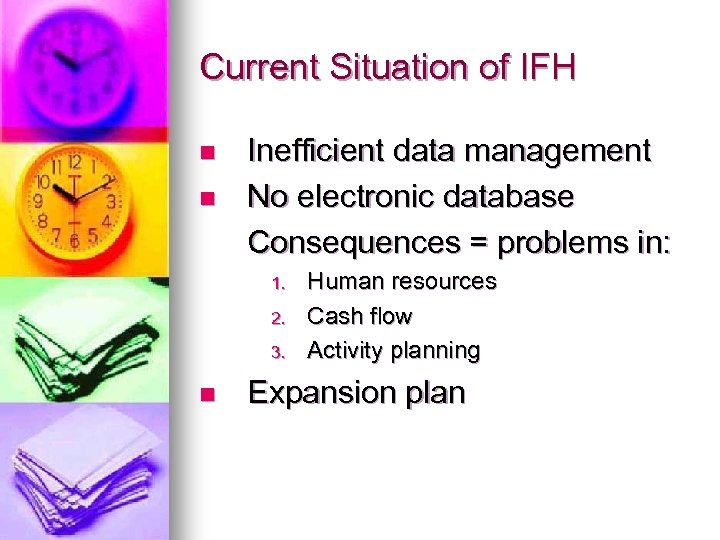 Current Situation of IFH

- Inefficient data management
- No electronic database

Consequences = problems in:

1. Human resources
2. Cash flow
3. Activity planning

- Expansion plan